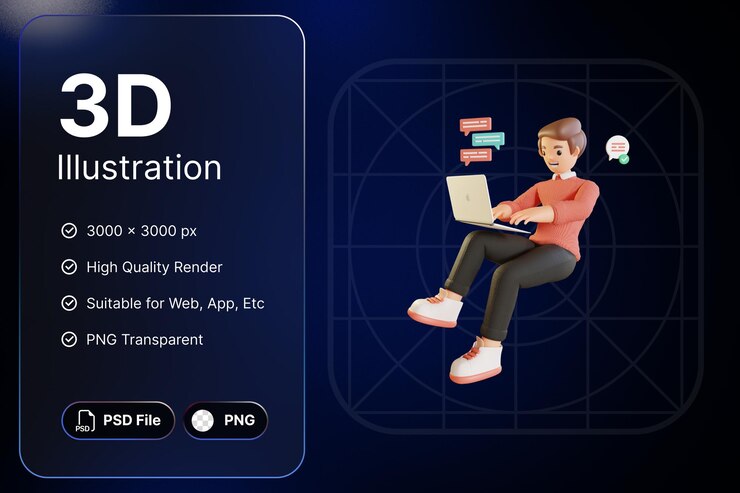 3D
Illustration

3000 × 3000 px
High Quality Render
Suitable for Web, App, Etc
PNG Transparent

PSD PSD File
PNG